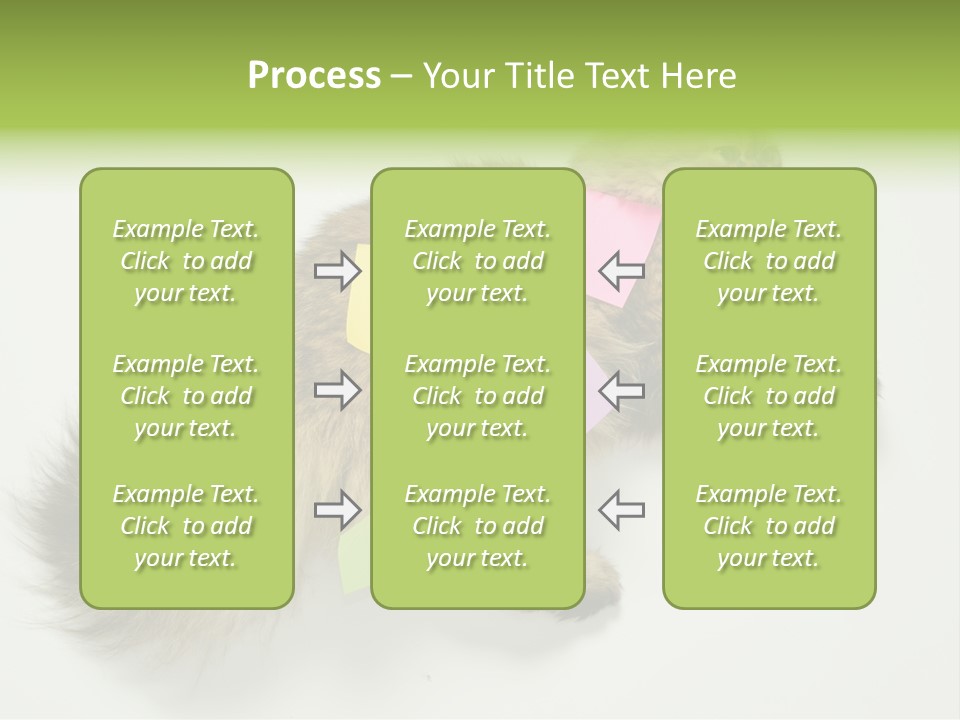 Process – Your Title Text Here

Example Text. Click to add your text.

Example Text. Click to add your text.

Example Text. Click to add your text.

Example Text. Click to add your text.

Example Text. Click to add your text.

Example Text. Click to add your text.

Example Text. Click to add your text.

Example Text. Click to add your text.

Example Text. Click to add your text.